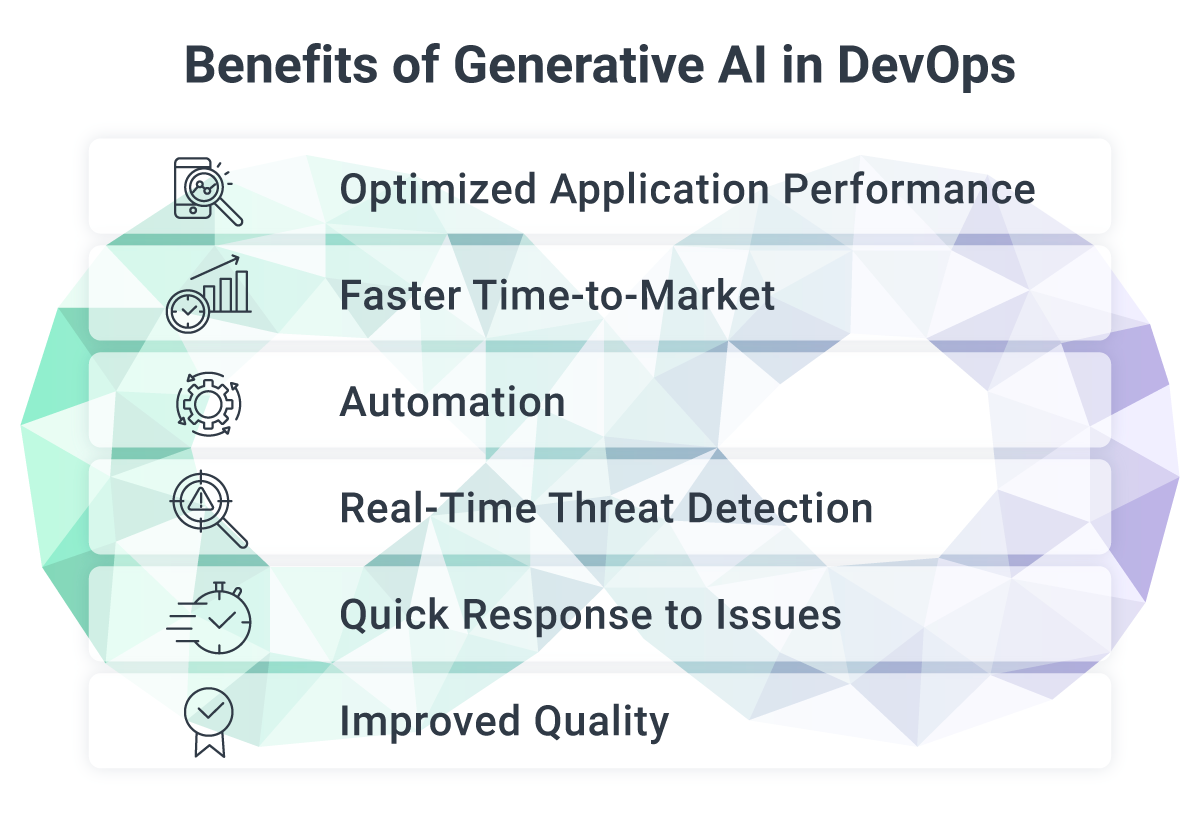 Benefits of Generative AI in DevOps

Optimized Application Performance

Faster Time-to-Market

Automation

Real-Time Threat Detection

Quick Response to Issues

Improved Quality